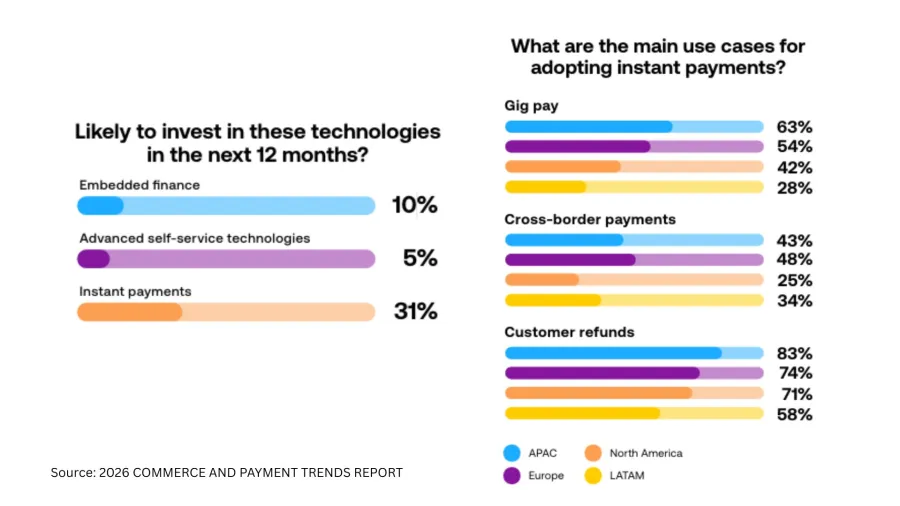 Likely to invest in these technologies in the next 12 months?

Embedded finance
10%

Advanced self-service technologies
5%

Instant payments
31%

Source: 2026 COMMERCE AND PAYMENT TRENDS REPORT

What are the main use cases for adopting instant payments?

Gig pay
63%
54%
42%
28%

Cross-border payments
43%
48%
25%
34%

Customer refunds
83%
74%
71%
58%

APAC
North America
Europe
LATAM